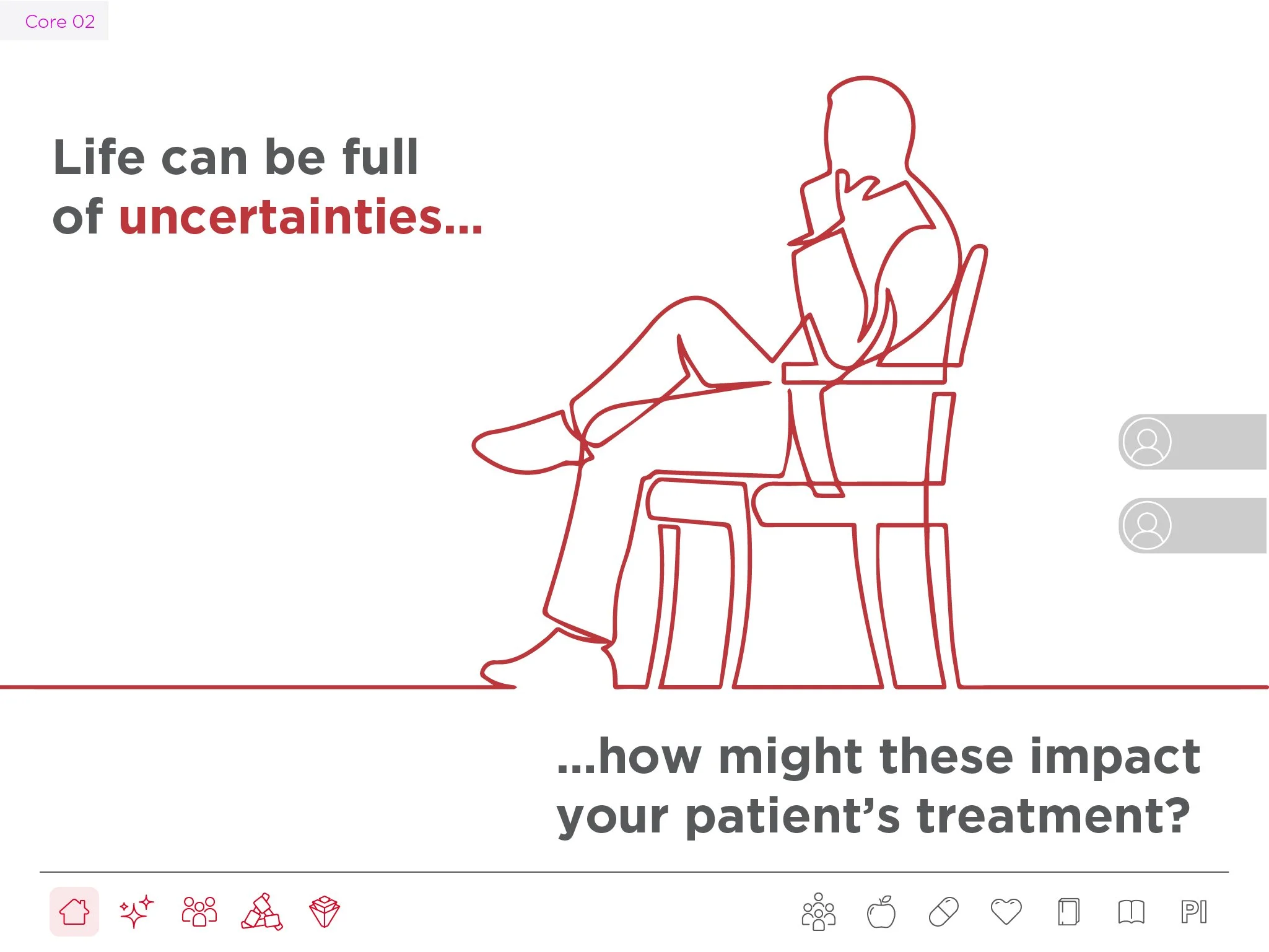 Core 02

Life can be full of uncertainties...

...how might these impact your patient's treatment?

PI